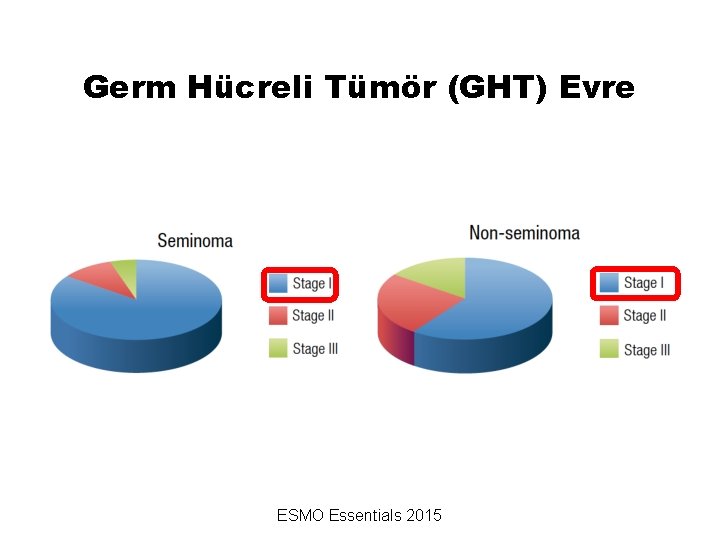 Germ Hücreli Tümör (GHT) Evre

Seminoma

Stage I
Stage II
Stage III

Non-seminoma

Stage I
Stage II
Stage III

ESMO Essentials 2015